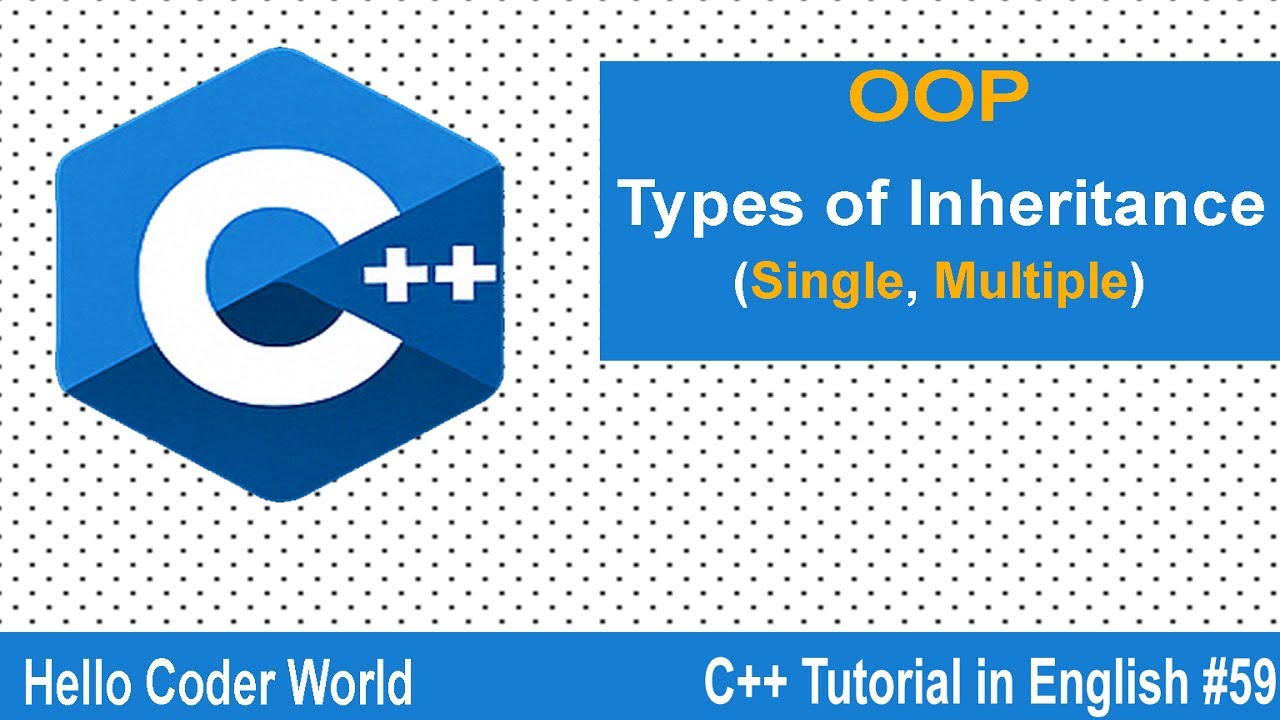 C++

OOP

Types of Inheritance

(Single, Multiple)

Hello Coder World

C++ Tutorial in English #59